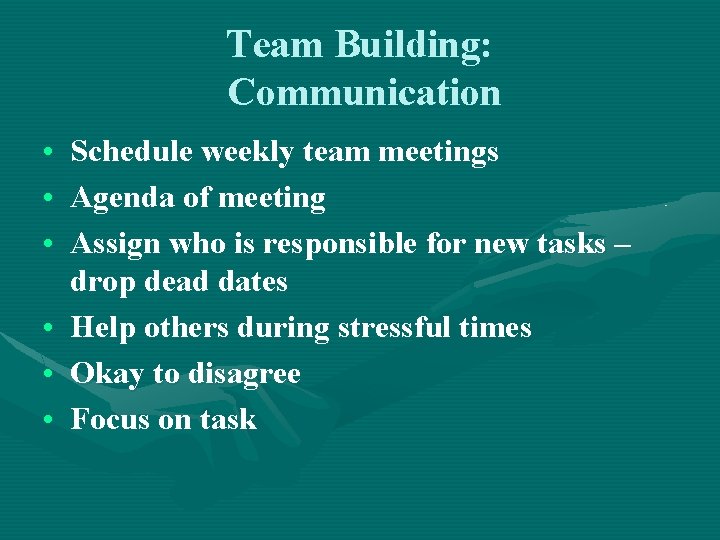 Team Building: Communication

• Schedule weekly team meetings
• Agenda of meeting
• Assign who is responsible for new tasks – drop dead dates
• Help others during stressful times
• Okay to disagree
• Focus on task